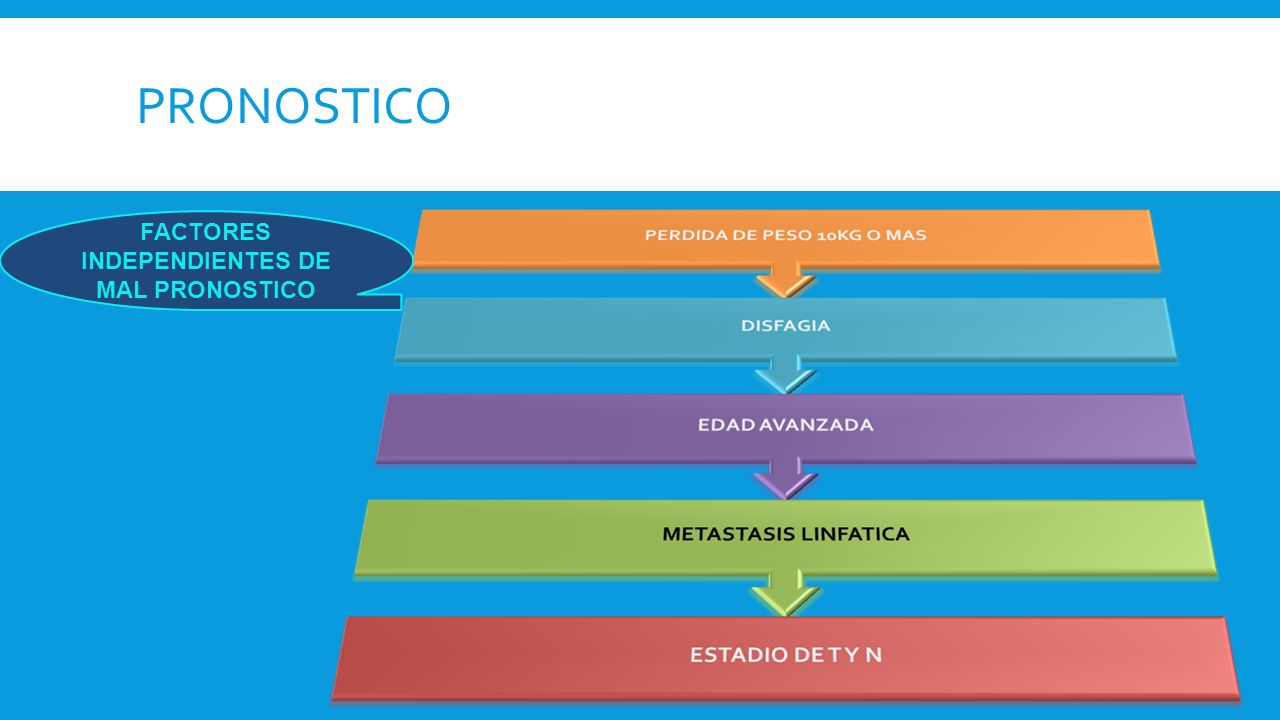 PRONOSTICO

FACTORES INDEPENDIENTES DE MAL PRONOSTICO

PERDIDA DE PESO 10KG O MAS

DISFAGIA

EDAD AVANZADA

METASTASIS LINFATICA

ESTADIO DE T Y N